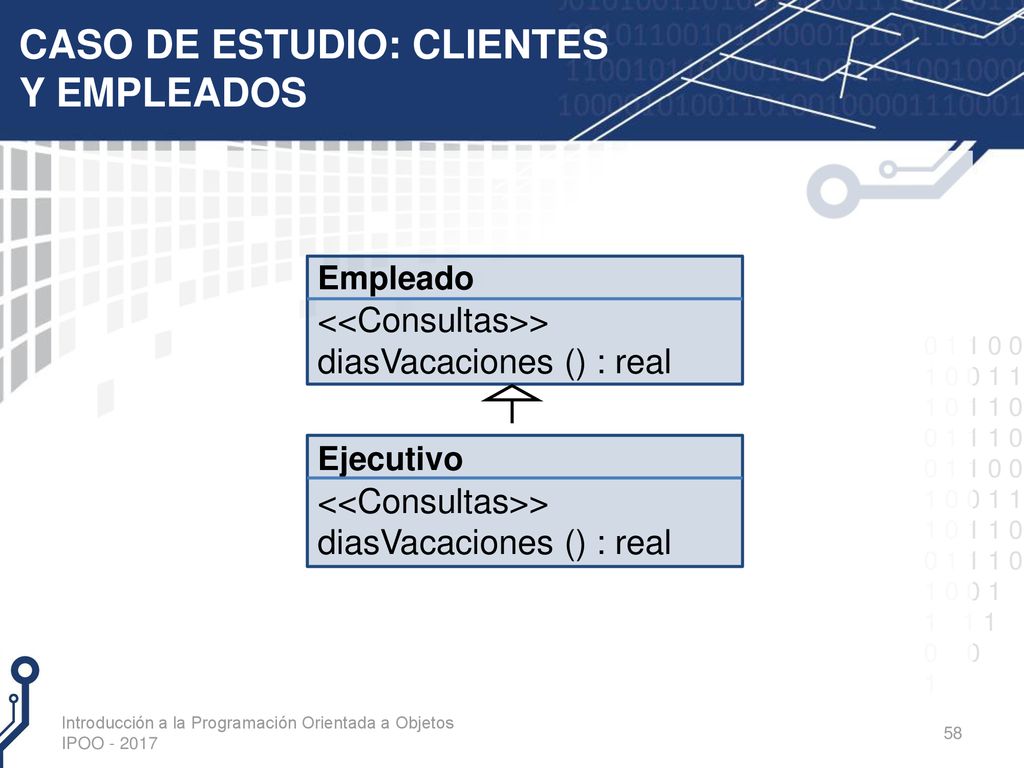 CASO DE ESTUDIO: CLIENTES Y EMPLEADOS

Empleado
<<Consultas>>
diasVacaciones () : real

Ejecutivo
<<Consultas>>
diasVacaciones () : real

Introducción a la Programación Orientada a Objetos
IPOO - 2017

58